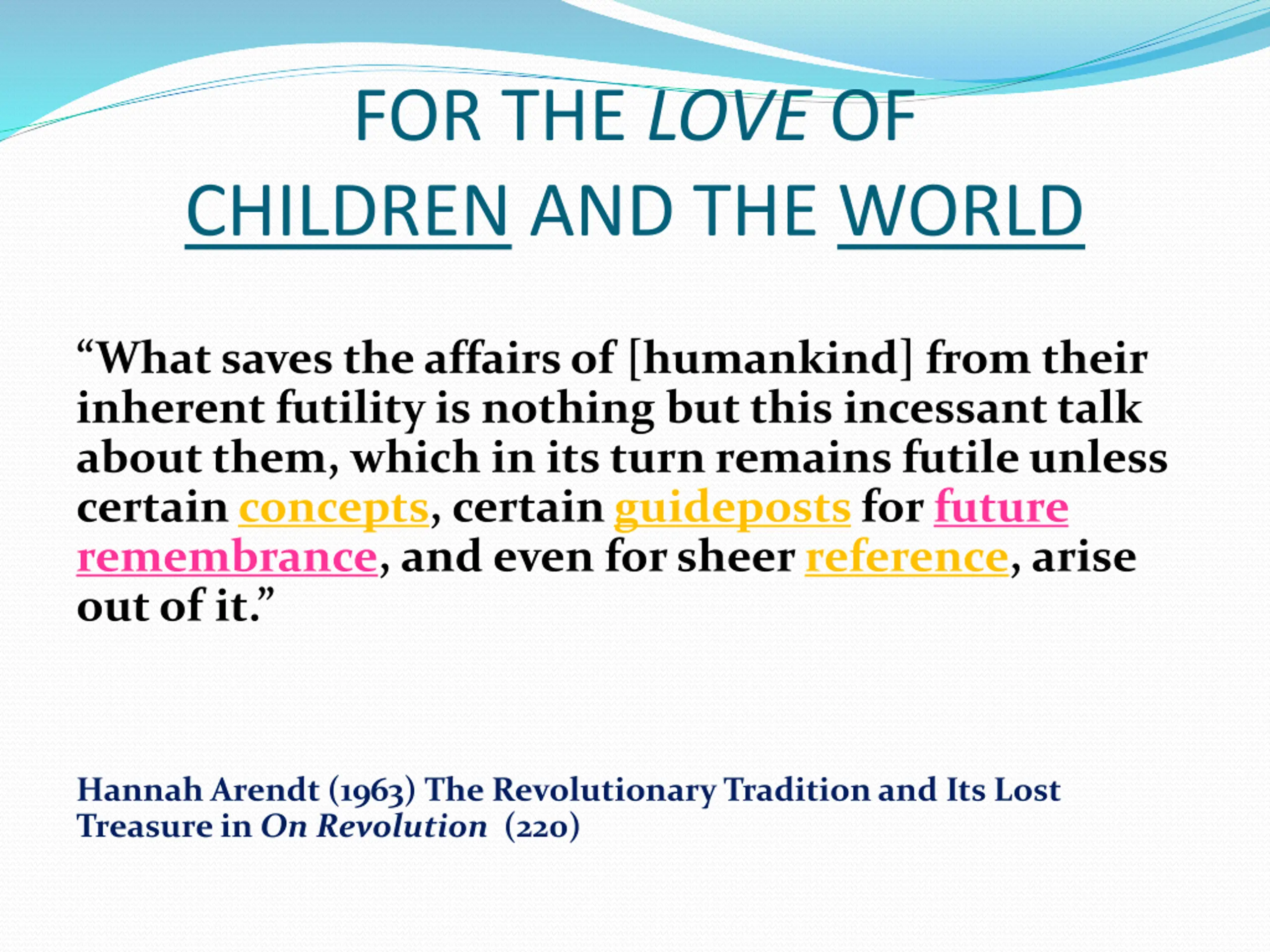 FOR THE LOVE OF CHILDREN AND THE WORLD

“What saves the affairs of [humankind] from their inherent futility is nothing but this incessant talk about them, which in its turn remains futile unless certain concepts, certain guideposts for future remembrance, and even for sheer reference, arise out of it.”

Hannah Arendt (1963) The Revolutionary Tradition and Its Lost Treasure in On Revolution (220)